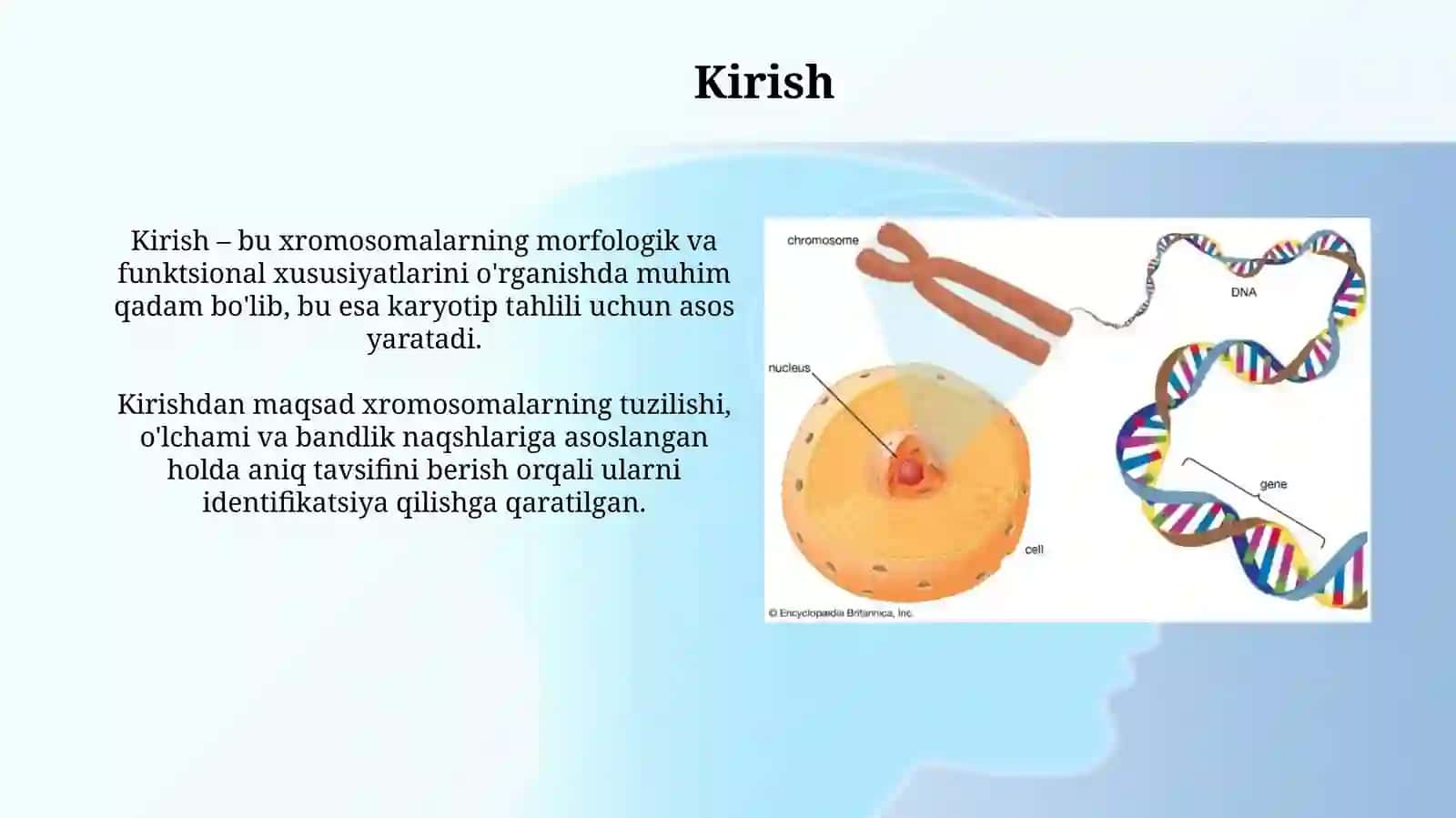 Kirish

Kirish – bu xromosomalarning morfologik va funktsional xususiyatlarini o'rganishda muhim qadam bo'lib, bu esa karyotip tahlili uchun asos yaratadi.

Kirishdan maqsad xromosomalarning tuzilishi, o'lchami va bandlik naqshlariga asoslangan holda aniq tavsifini berish orqali ularni identifikatsiya qilishga qaratilgan.

chromosome
DNA
nucleus
gene
cell
© Encyclopædia Britannica, Inc.